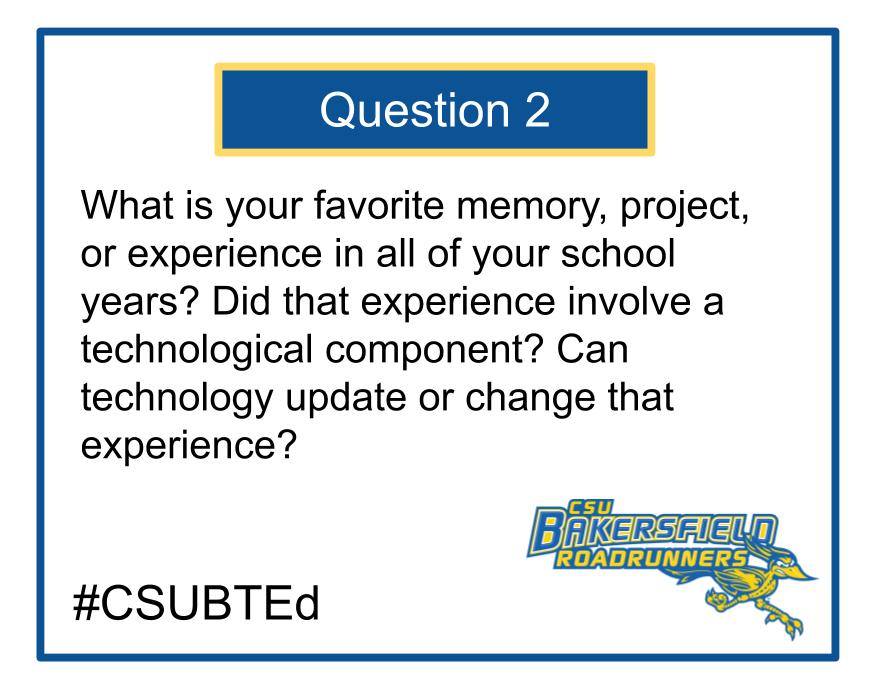 Question 2

What is your favorite memory, project, or experience in all of your school years? Did that experience involve a technological component? Can technology update or change that experience?

CSU
BAKERSFIELD
ROADRUNNERS

#CSUBTEd